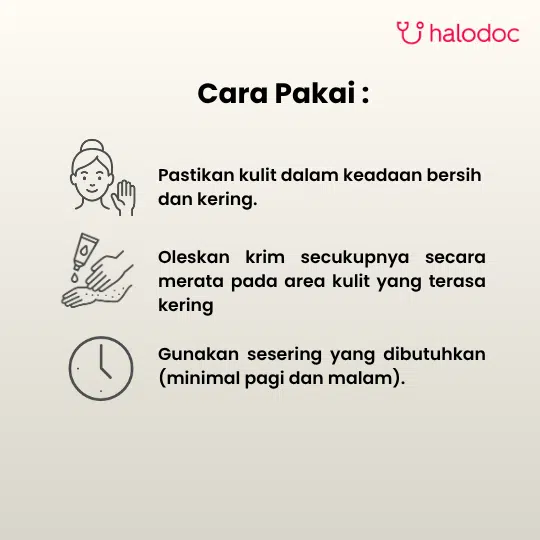 halodoc

Cara Pakai :

Pastikan kulit dalam keadaan bersih dan kering.

Oleskan krim secukupnya secara merata pada area kulit yang terasa kering

Gunakan sesering yang dibutuhkan (minimal pagi dan malam).